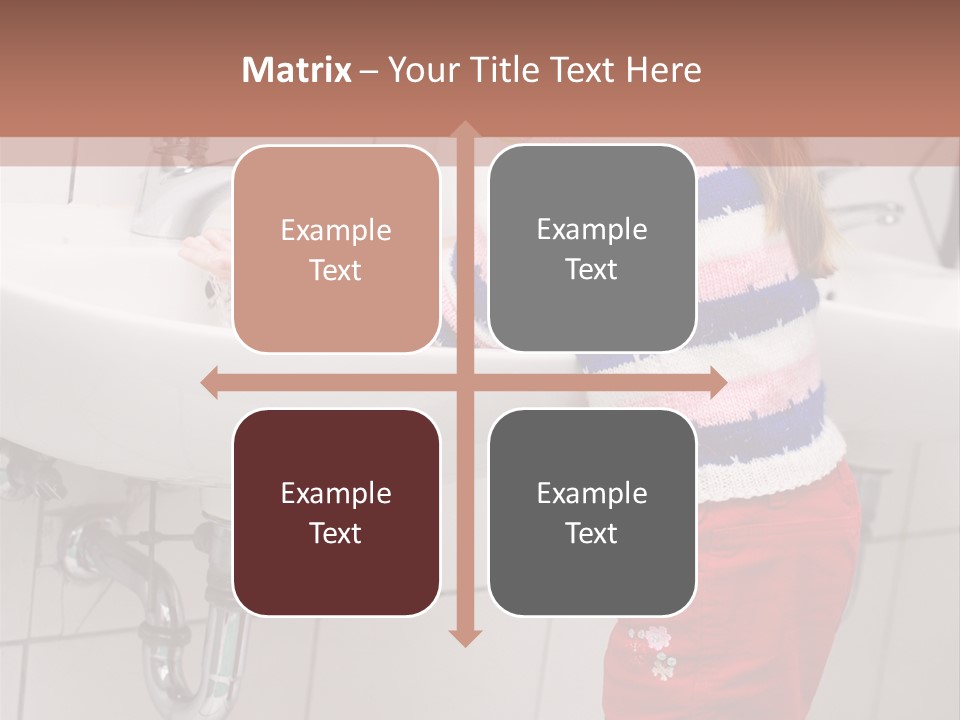 Matrix – Your Title Text Here

Example Text

Example Text

Example Text

Example Text